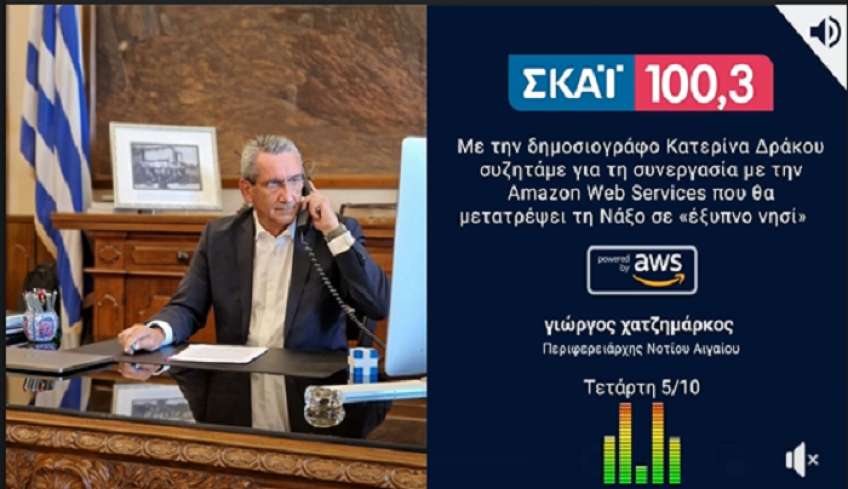 ΣΚΑΪ 100,3

Με την δημοσιογράφο Κατερίνα Δράκου συζητάμε για τη συνεργασία με την Amazon Web Services που θα μετατρέψει τη Νάξο σε «έξυπνο νησί»

powered by aws

γιώργος χατζημάρκος
Περιφερειάρχης Νοτίου Αιγαίου

Τετάρτη 5/10